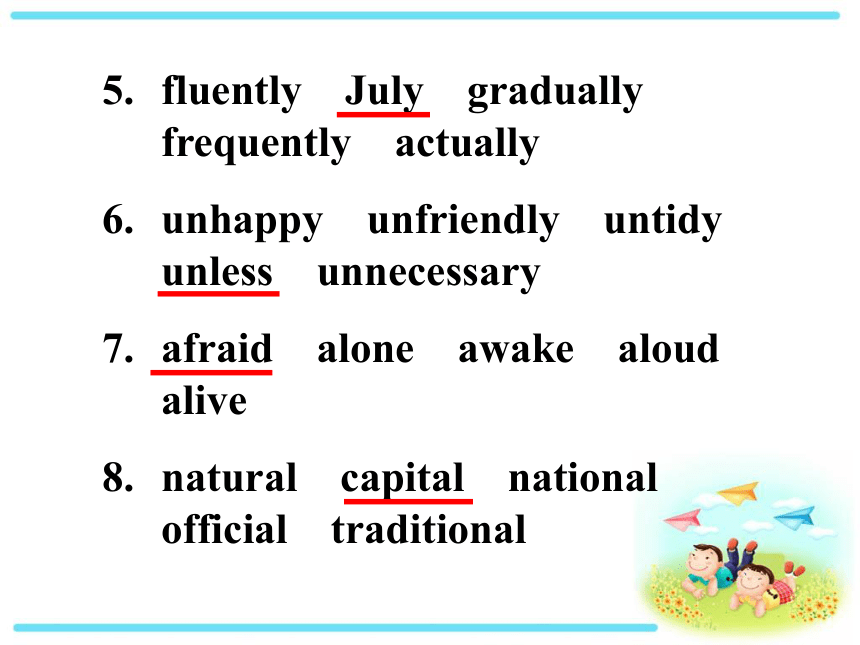 5. fluently July gradually frequently actually

6. unhappy unfriendly untidy unless unnecessary

7. afraid alone awake aloud alive

8. natural capital national official traditional